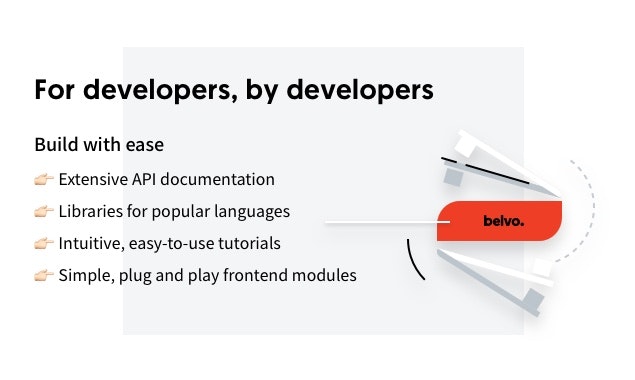 For developers, by developers

Build with ease

👉 Extensive API documentation

👉 Libraries for popular languages

👉 Intuitive, easy-to-use tutorials

👉 Simple, plug and play frontend modules

belvo.